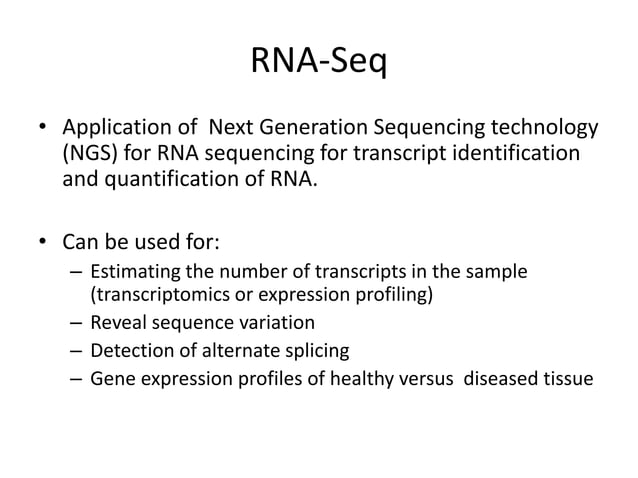 RNA-Seq

• Application of Next Generation Sequencing technology (NGS) for RNA sequencing for transcript identification and quantification of RNA.

• Can be used for:
– Estimating the number of transcripts in the sample (transcriptomics or expression profiling)
– Reveal sequence variation
– Detection of alternate splicing
– Gene expression profiles of healthy versus diseased tissue